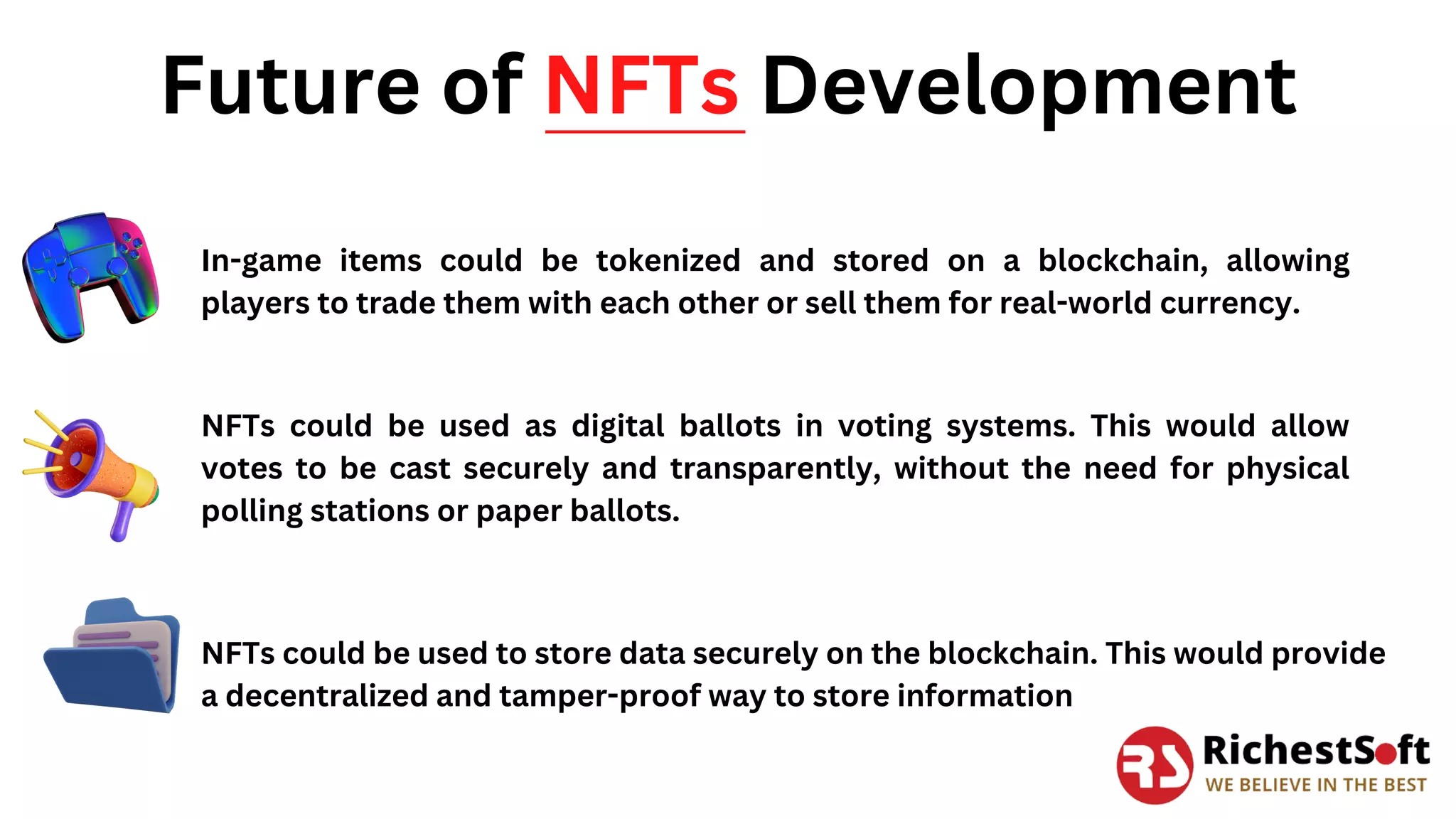 Future of NFTs Development

In-game items could be tokenized and stored on a blockchain, allowing players to trade them with each other or sell them for real-world currency.

NFTs could be used as digital ballots in voting systems. This would allow votes to be cast securely and transparently, without the need for physical polling stations or paper ballots.

NFTs could be used to store data securely on the blockchain. This would provide a decentralized and tamper-proof way to store information

RS RichestSoft
WE BELIEVE IN THE BEST